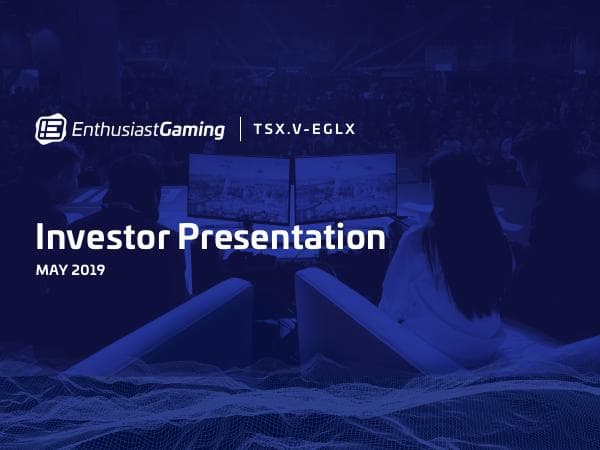 EnthusiastGaming | TSX.V-EGLX

Investor Presentation

MAY 2019